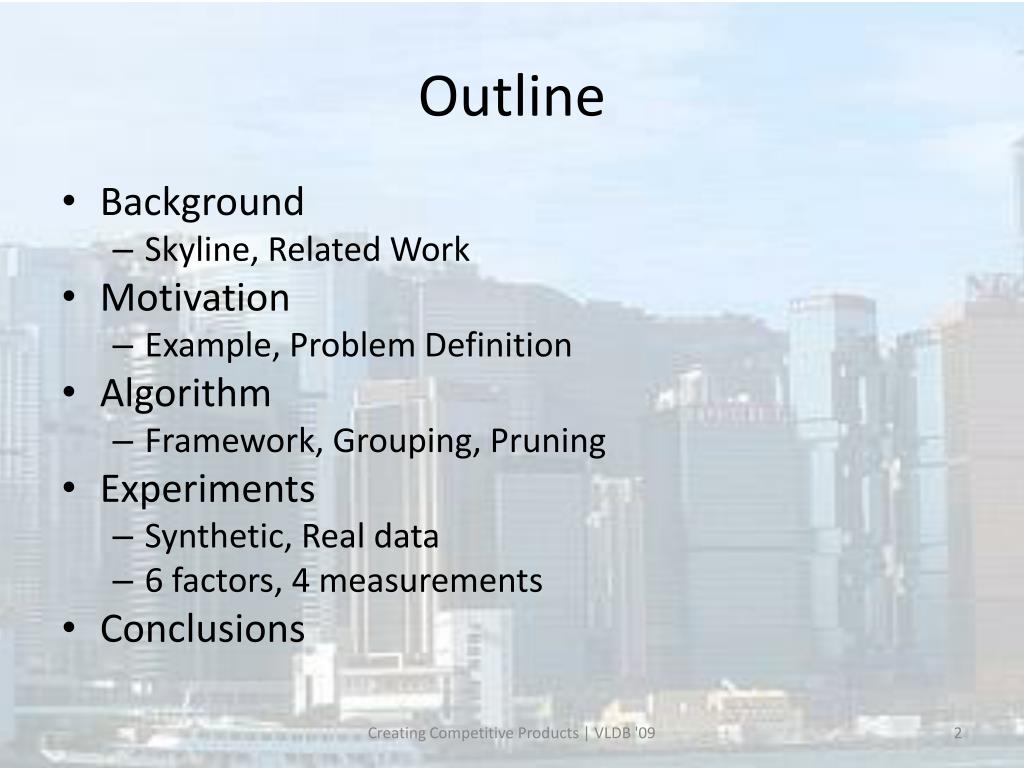 Outline

• Background
– Skyline, Related Work
• Motivation
– Example, Problem Definition
• Algorithm
– Framework, Grouping, Pruning
• Experiments
– Synthetic, Real data
– 6 factors, 4 measurements
• Conclusions

Creating Competitive Products | VLDB '09

2